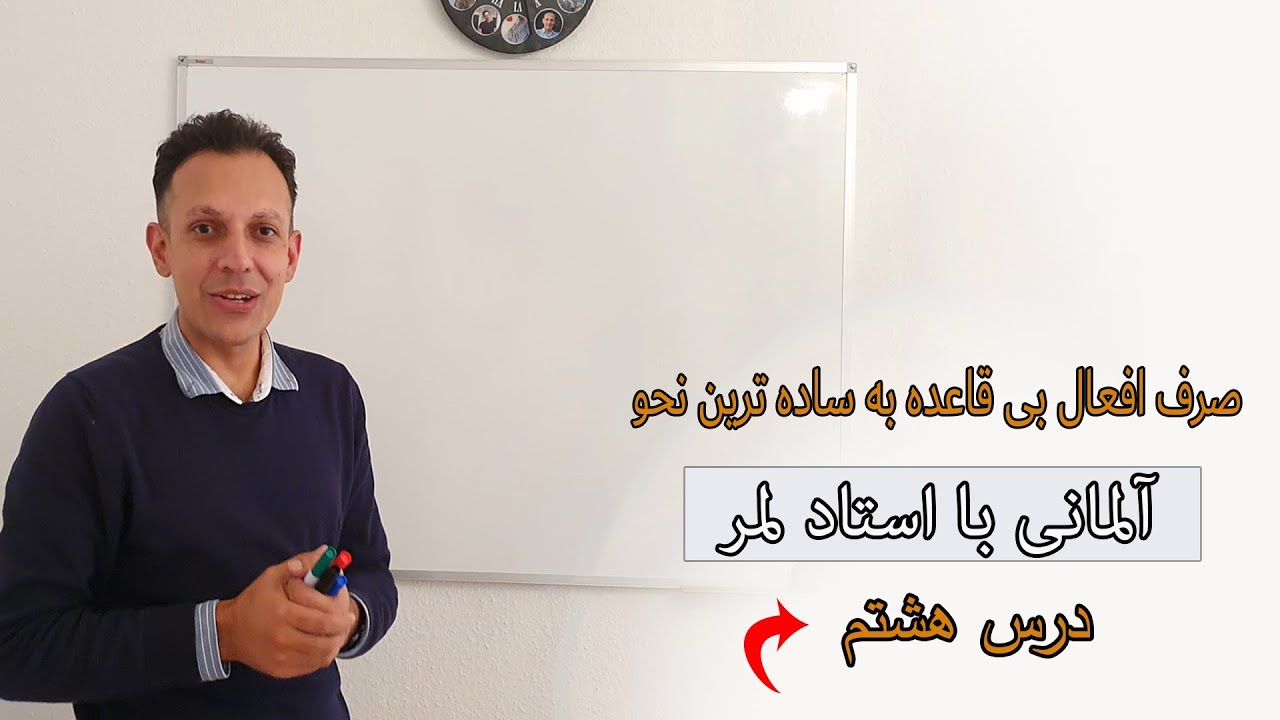 صرف افعال بی قاعده به ساده ترین نحو

آلمانی با استاد لمر

درس هشتم